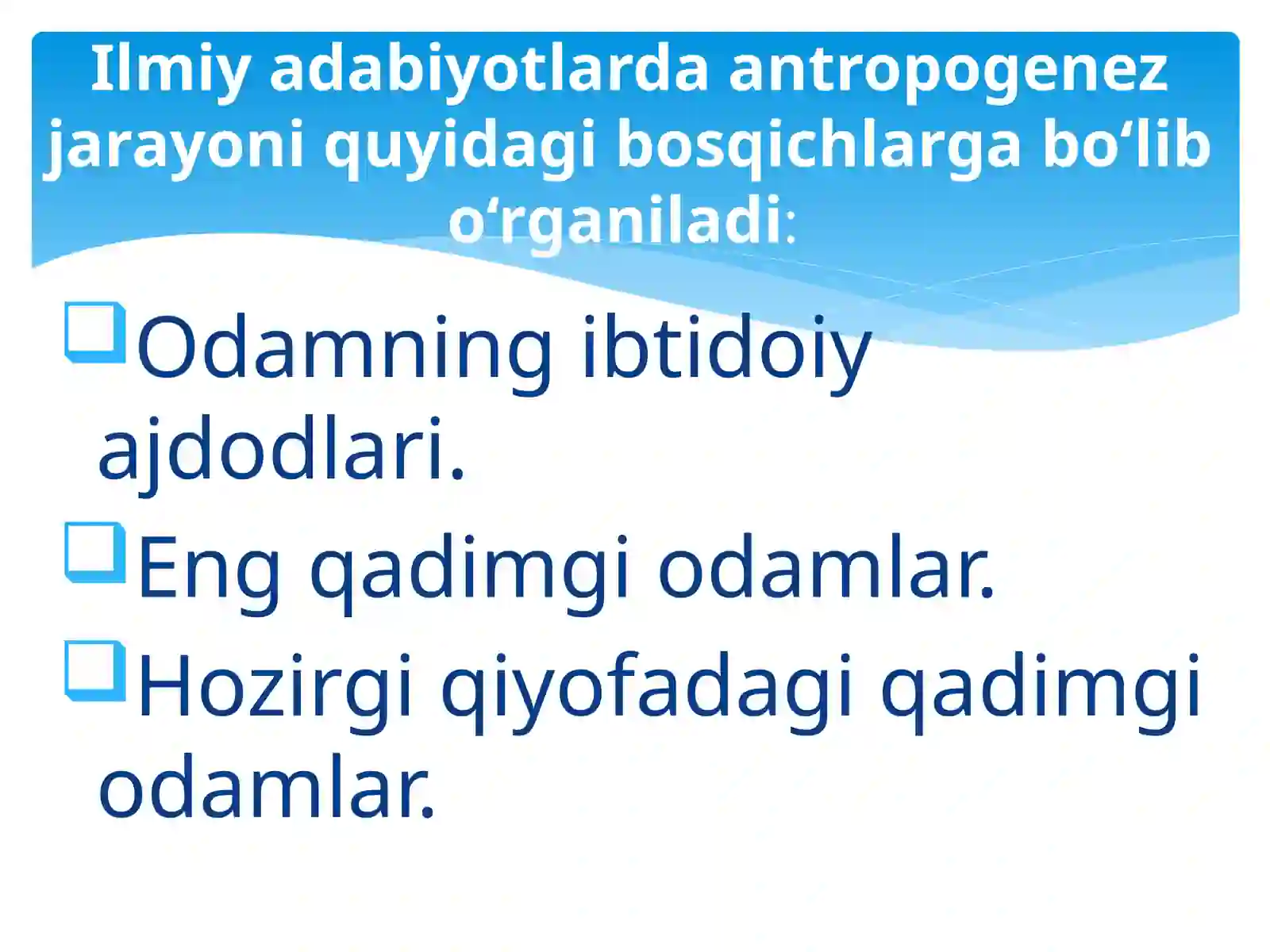 Ilmiy adabiyotlarda antropogenez jarayoni quyidagi bosqichlarga bo‘lib o‘rganiladi:

Odamning ibtidoiy ajdodlari.

Eng qadimgi odamlar.

Hozirgi qiyofadagi qadimgi odamlar.